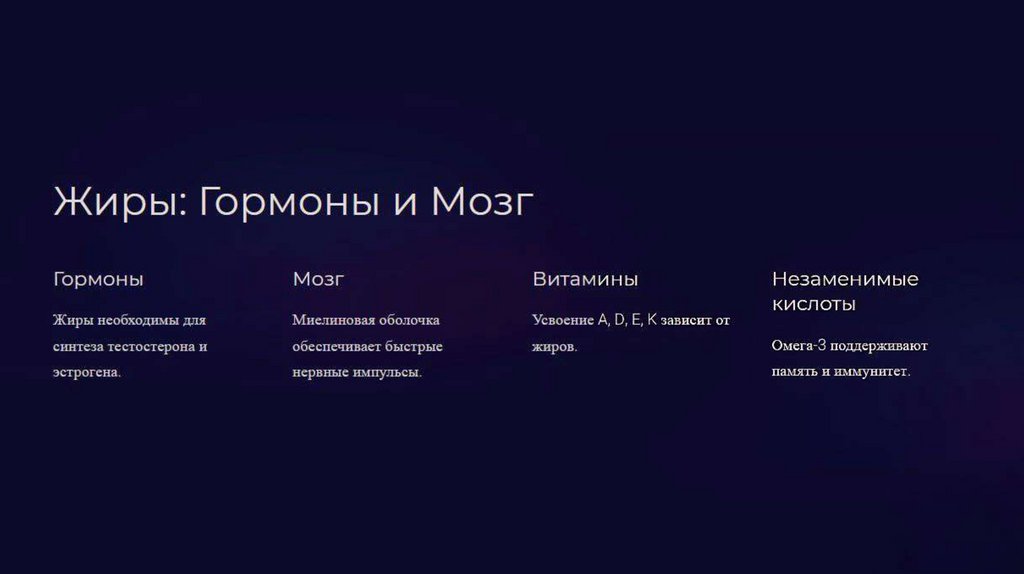 Жиры: Гормоны и Мозг

Гормоны

Жиры необходимы для синтеза тестостерона и эстрогена.

Мозг

Миелиновая оболочка обеспечивает быстрые нервные импульсы.

Витамины

Усвоение A, D, E, K зависит от жиров.

Незаменимые кислоты

Омега-3 поддерживают память и иммунитет.